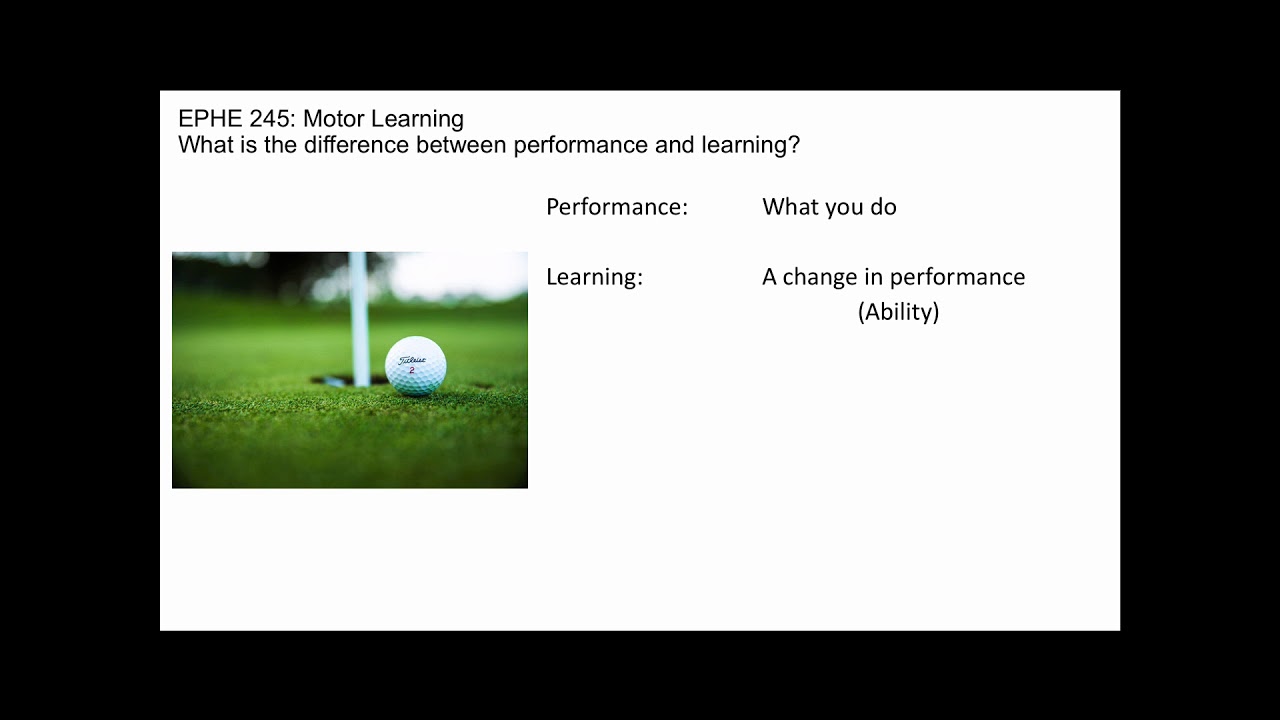 EPHE 245: Motor Learning
What is the difference between performance and learning?

Performance: What you do

Learning: A change in performance
(Ability)